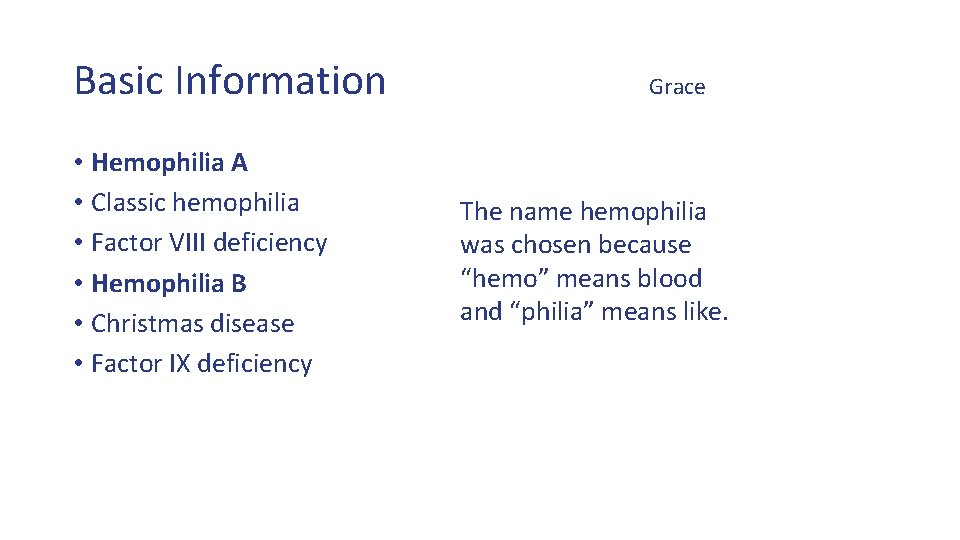 Basic Information

Grace

• Hemophilia A
• Classic hemophilia
• Factor VIII deficiency
• Hemophilia B
• Christmas disease
• Factor IX deficiency

The name hemophilia was chosen because “hemo” means blood and “philia” means like.